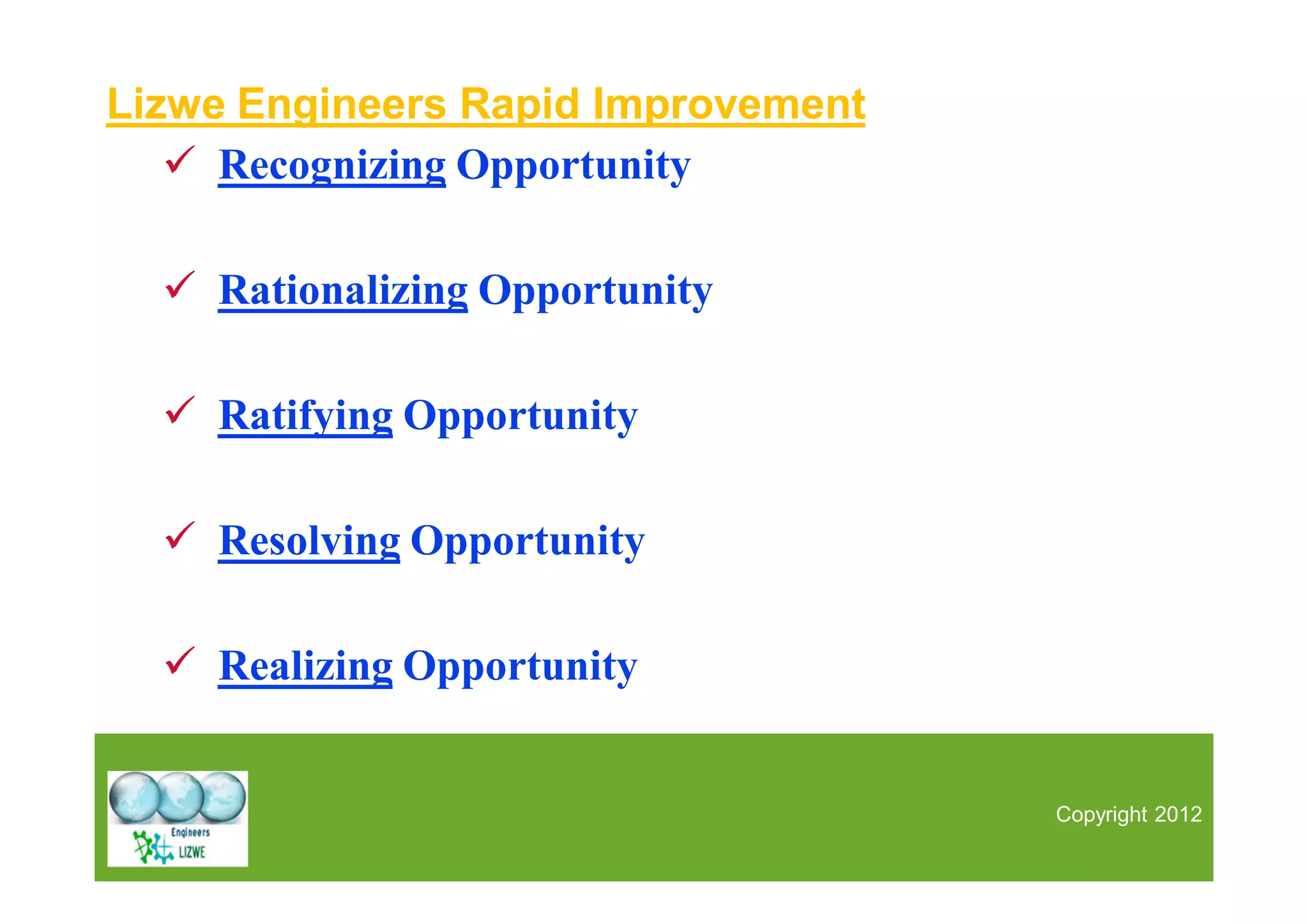 Lizwe Engineers Rapid Improvement

✓ Recognizing Opportunity

✓ Rationalizing Opportunity

✓ Ratifying Opportunity

✓ Resolving Opportunity

✓ Realizing Opportunity

Engineers
LIZWE

Copyright 2012